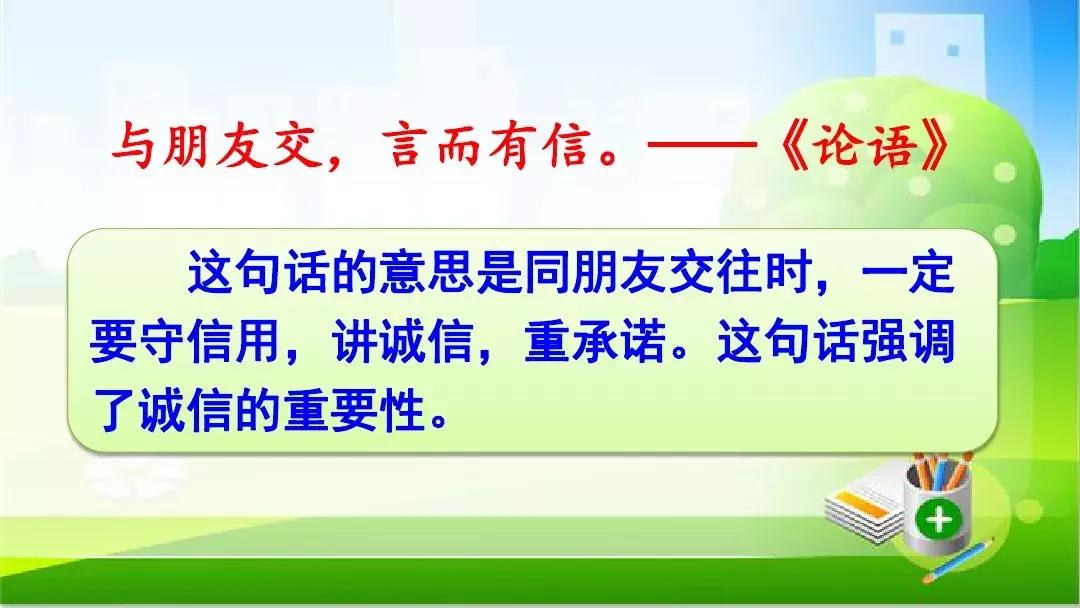 与朋友交，言而有信。——《论语》

这句话的意思是同朋友交往时，一定要守信用，讲诚信，重承诺。这句话强调了诚信的重要性。